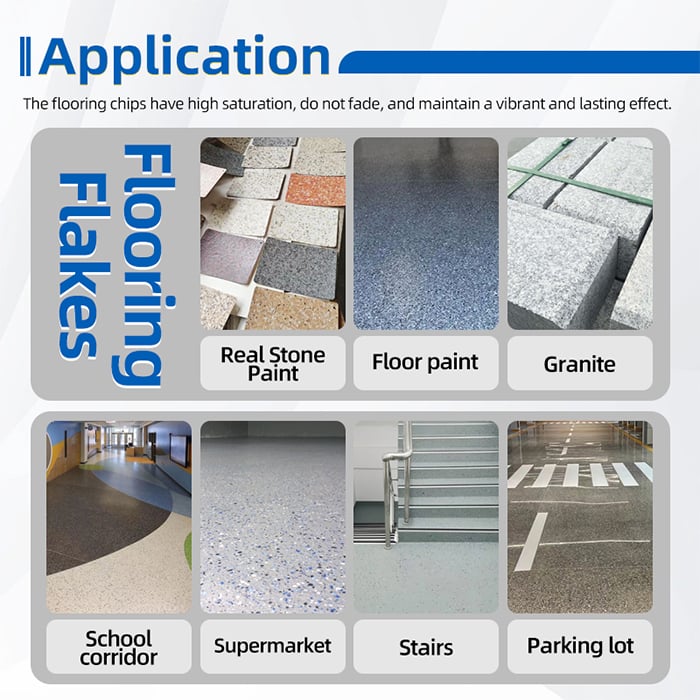 Application

The flooring chips have high saturation, do not fade, and maintain a vibrant and lasting effect.

Flooring Flakes

Real Stone Paint

Floor paint

Granite

School corridor

Supermarket

Stairs

Parking lot